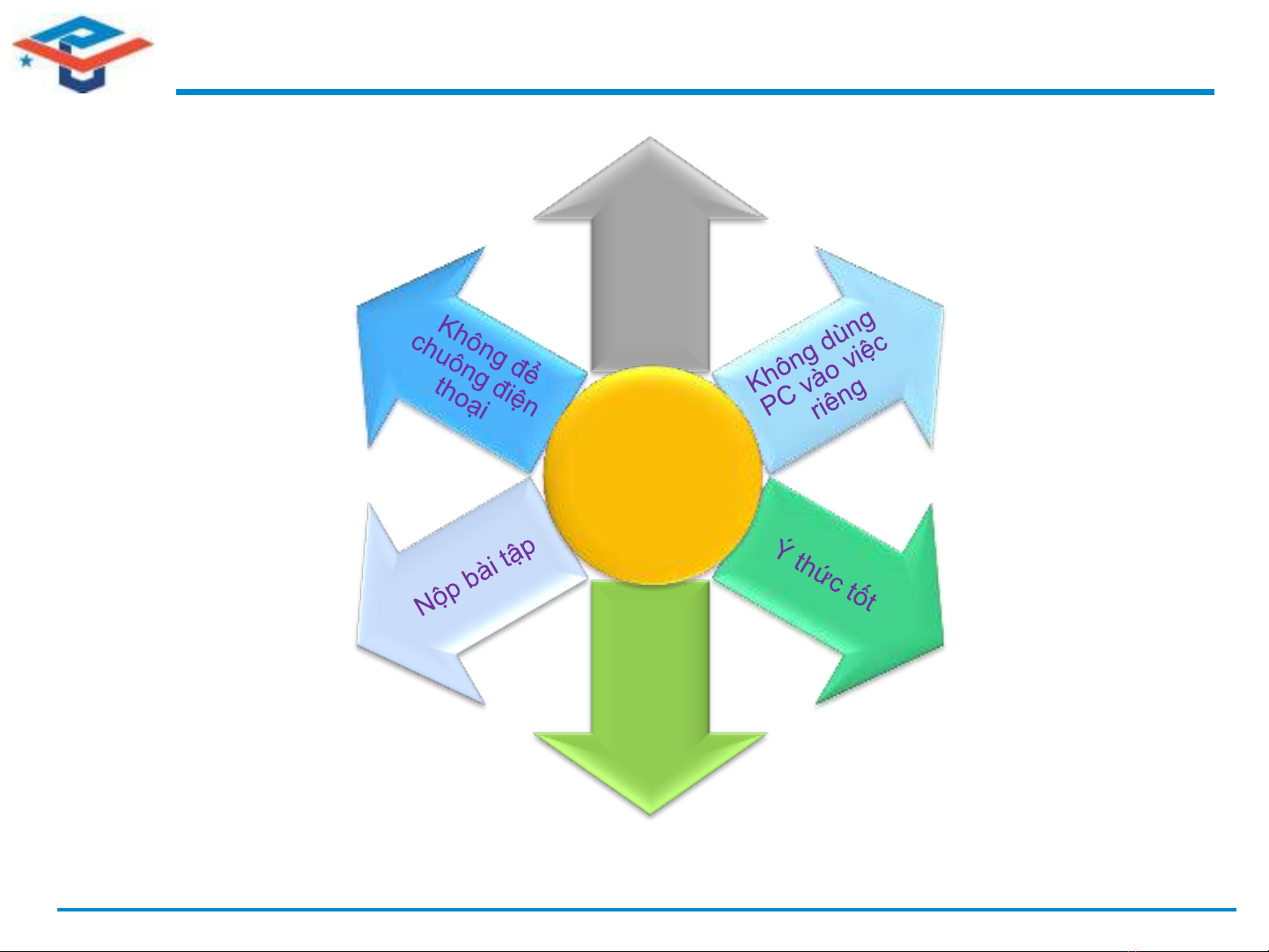 Không để chuông điện thoại

Không dùng PC vào việc riêng

Nộp bài tập

Ý thức tốt